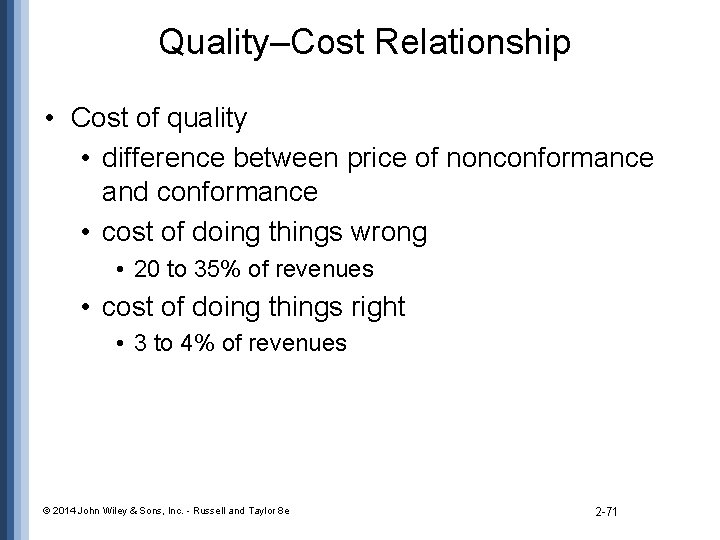 Quality–Cost Relationship

• Cost of quality
  • difference between price of nonconformance and conformance
  • cost of doing things wrong
    • 20 to 35% of revenues
  • cost of doing things right
    • 3 to 4% of revenues

© 2014 John Wiley & Sons, Inc. - Russell and Taylor 8e

2-71